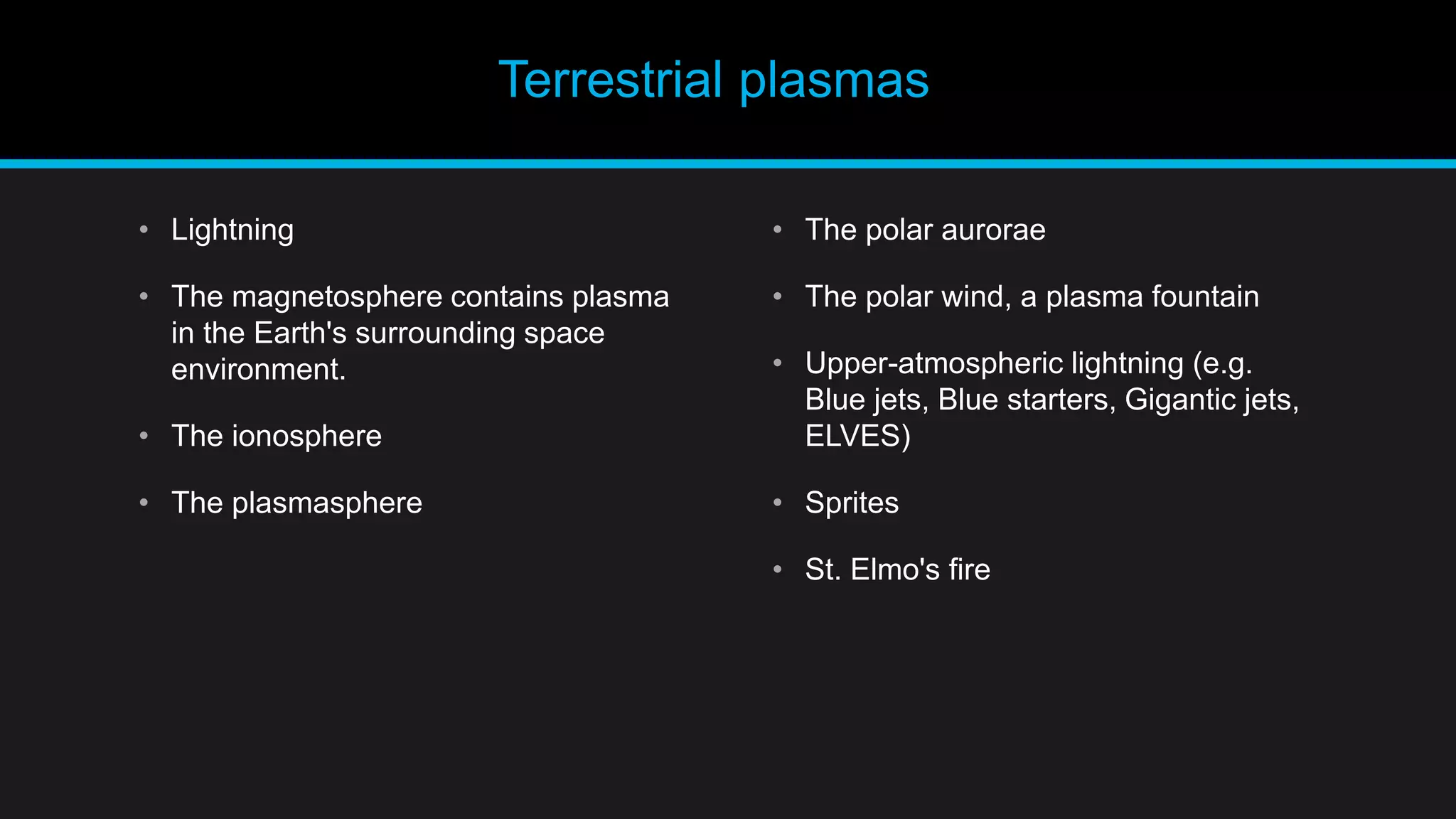 Terrestrial plasmas

• Lightning

• The magnetosphere contains plasma in the Earth's surrounding space environment.

• The ionosphere

• The plasmasphere

• The polar aurorae

• The polar wind, a plasma fountain

• Upper-atmospheric lightning (e.g. Blue jets, Blue starters, Gigantic jets, ELVES)

• Sprites

• St. Elmo's fire